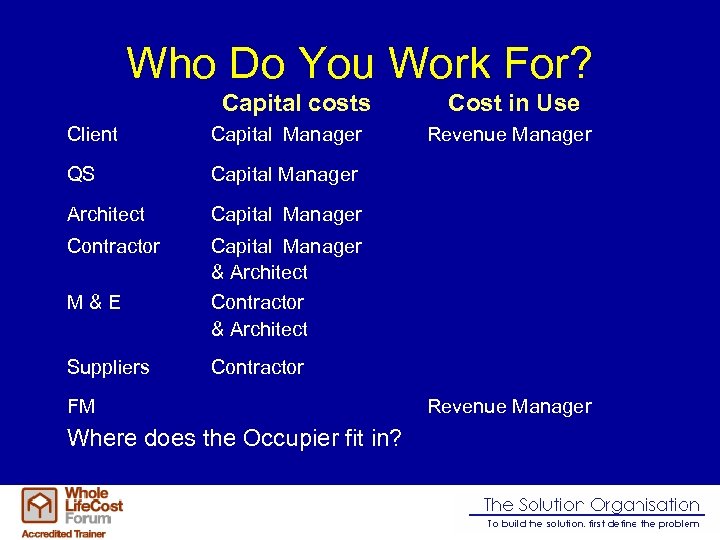 Who Do You Work For?

| | Capital costs | Cost in Use |
|---|---|---|
| Client | Capital Manager | Revenue Manager |
| QS | Capital Manager | |
| Architect | Capital Manager | |
| Contractor | Capital Manager & Architect | |
| M & E | Contractor & Architect | |
| Suppliers | Contractor | |
| FM | | Revenue Manager |

Where does the Occupier fit in?

Whole LifeCost Forum
Accredited Trainer

The Solution Organisation
To build the solution, first define the problem